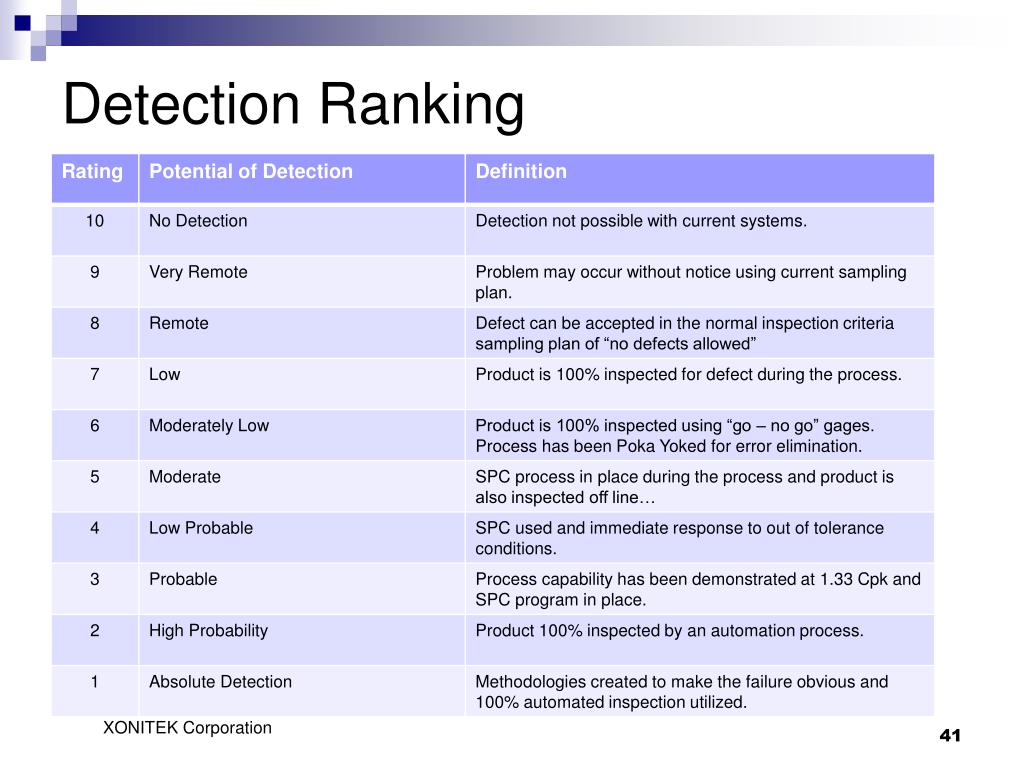 Detection Ranking

| Rating | Potential of Detection | Definition |
|---|---|---|
| 10 | No Detection | Detection not possible with current systems. |
| 9 | Very Remote | Problem may occur without notice using current sampling plan. |
| 8 | Remote | Defect can be accepted in the normal inspection criteria sampling plan of “no defects allowed” |
| 7 | Low | Product is 100% inspected for defect during the process. |
| 6 | Moderately Low | Product is 100% inspected using “go – no go” gages. Process has been Poka Yoked for error elimination. |
| 5 | Moderate | SPC process in place during the process and product is also inspected off line… |
| 4 | Low Probable | SPC used and immediate response to out of tolerance conditions. |
| 3 | Probable | Process capability has been demonstrated at 1.33 Cpk and SPC program in place. |
| 2 | High Probability | Product 100% inspected by an automation process. |
| 1 | Absolute Detection | Methodologies created to make the failure obvious and 100% automated inspection utilized. |

XONITEK Corporation

41